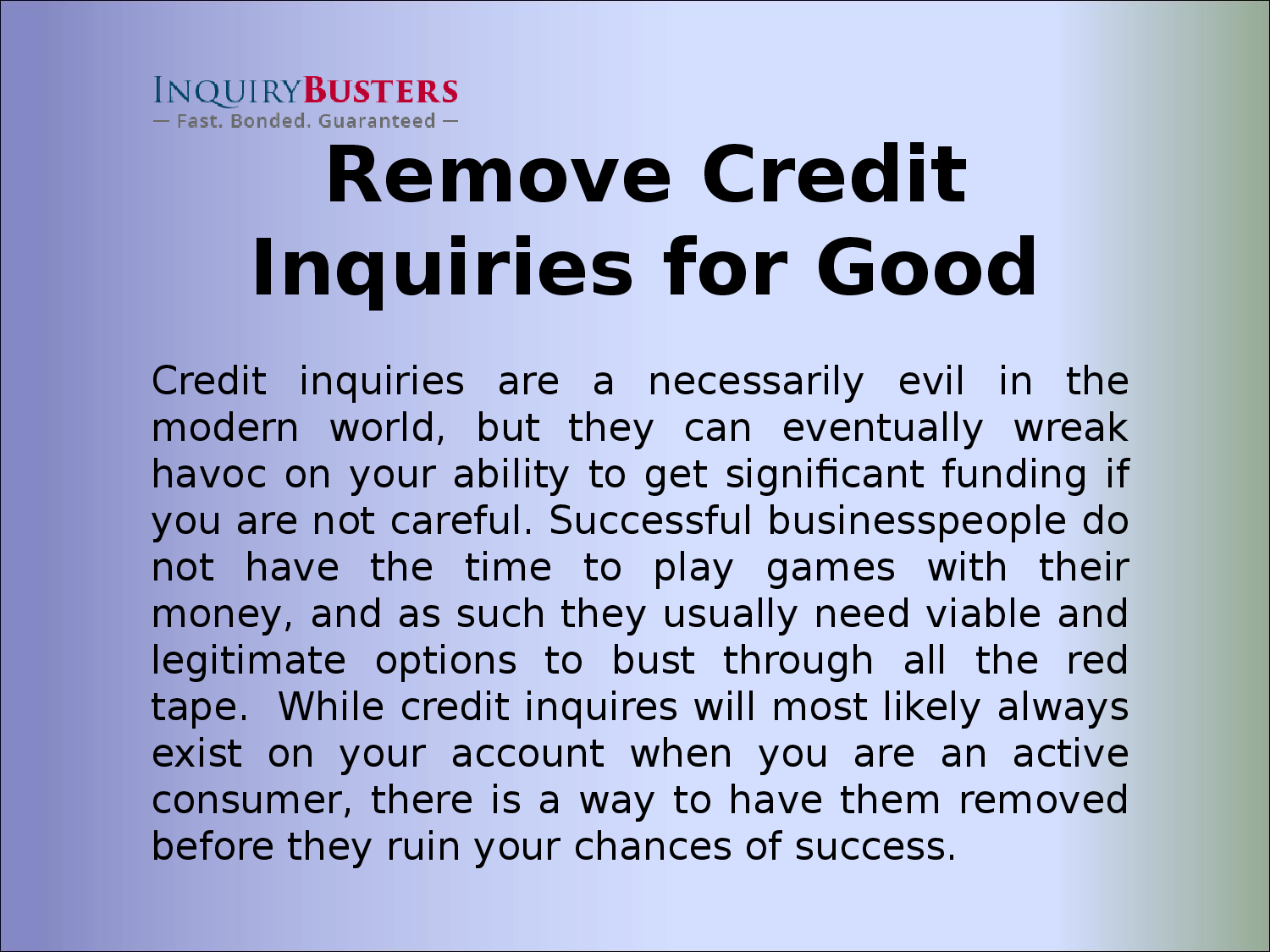 INQUIRYBUSTERS
— Fast. Bonded. Guaranteed —

Remove Credit Inquiries for Good

Credit inquiries are a necessarily evil in the modern world, but they can eventually wreak havoc on your ability to get significant funding if you are not careful. Successful businesspeople do not have the time to play games with their money, and as such they usually need viable and legitimate options to bust through all the red tape. While credit inquires will most likely always exist on your account when you are an active consumer, there is a way to have them removed before they ruin your chances of success.